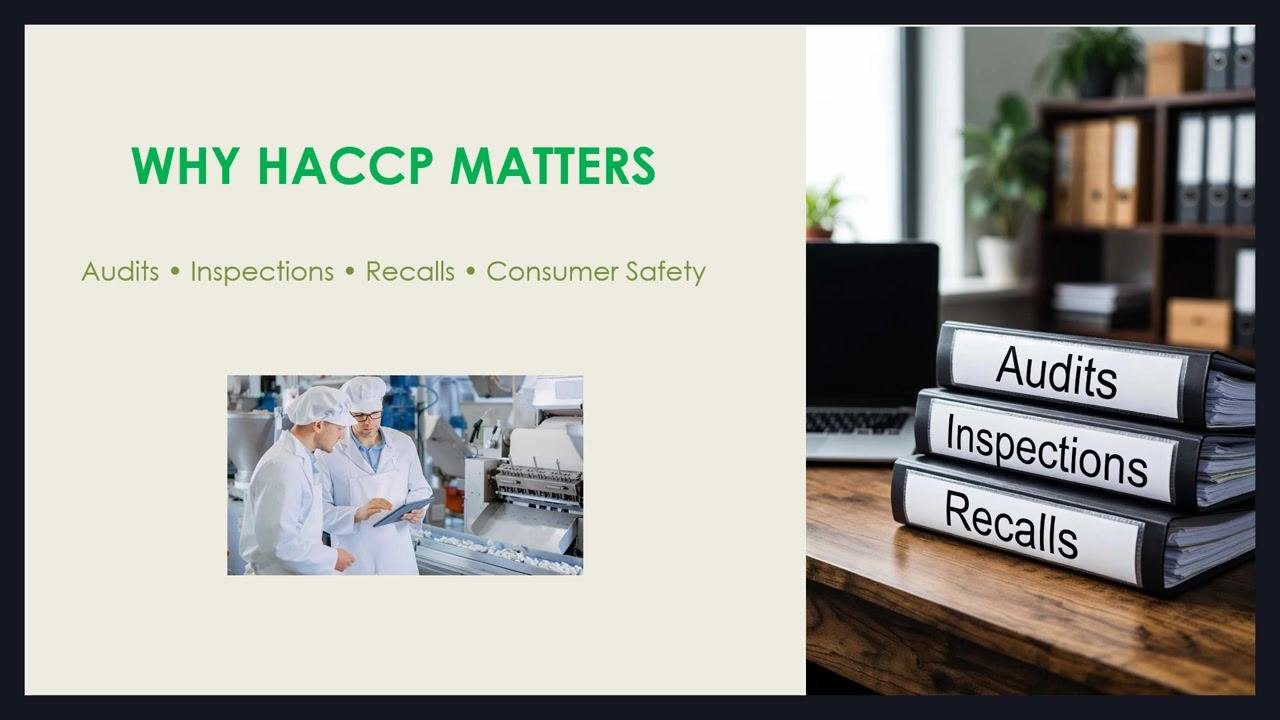 WHY HACCP MATTERS

Audits • Inspections • Recalls • Consumer Safety

Audits

Inspections

Recalls